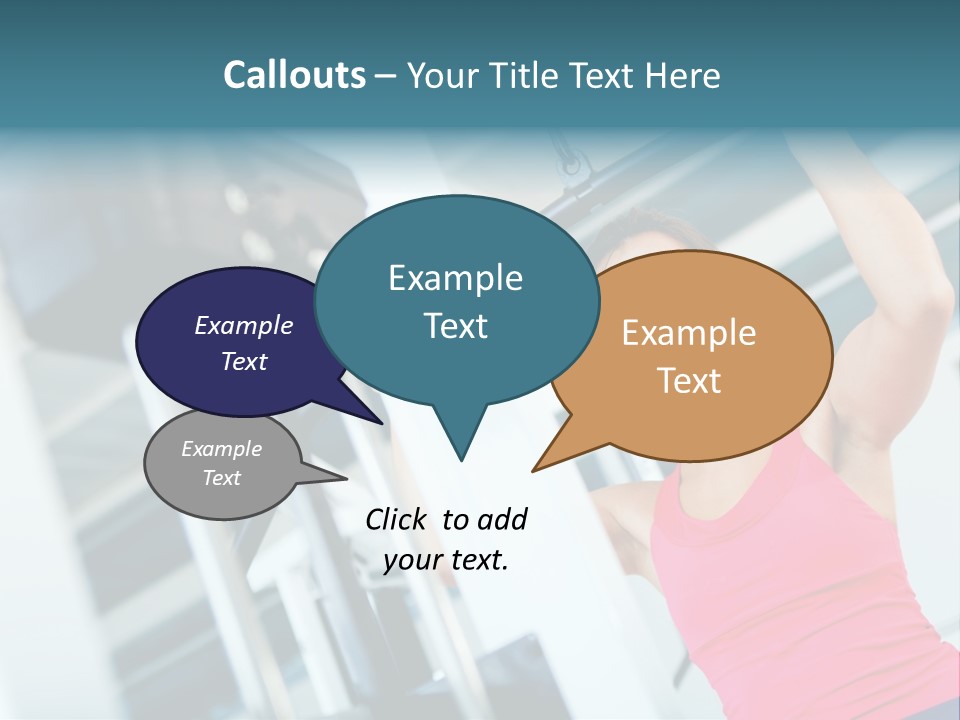 Callouts – Your Title Text Here

Example Text

Example Text

Example Text

Example Text

Click to add your text.